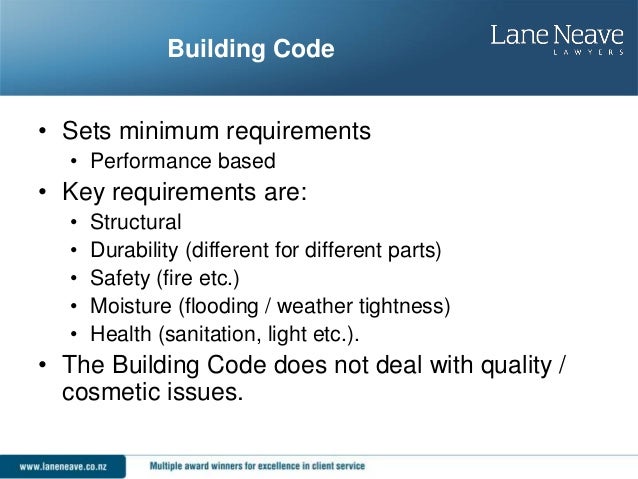 Building Code

Lane Neave
LAWYERS

• Sets minimum requirements
  • Performance based
• Key requirements are:
  • Structural
  • Durability (different for different parts)
  • Safety (fire etc.)
  • Moisture (flooding / weather tightness)
  • Health (sanitation, light etc.).
• The Building Code does not deal with quality / cosmetic issues.

www.laneneave.co.nz
Multiple award winners for excellence in client service